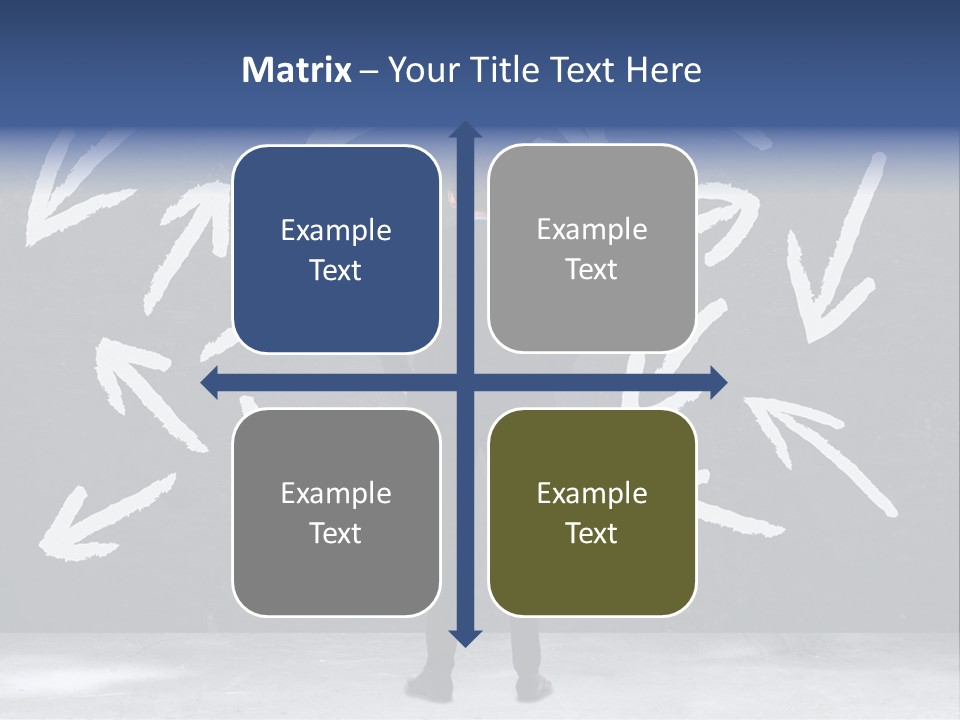 Matrix – Your Title Text Here

Example Text

Example Text

Example Text

Example Text